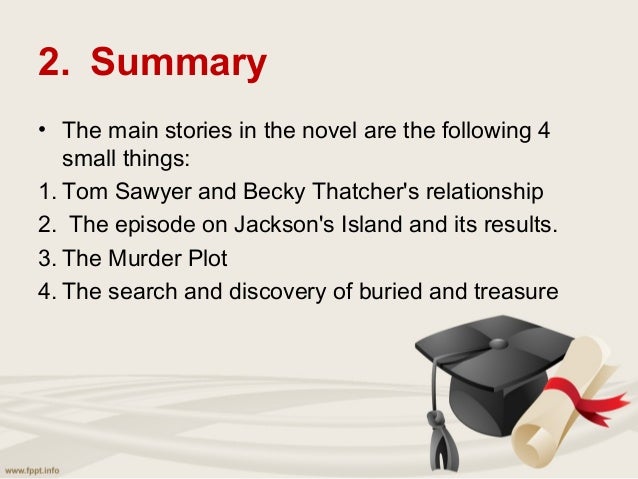 2. Summary

• The main stories in the novel are the following 4 small things:

1. Tom Sawyer and Becky Thatcher's relationship

2. The episode on Jackson's Island and its results.

3. The Murder Plot

4. The search and discovery of buried and treasure

www.fppt.info